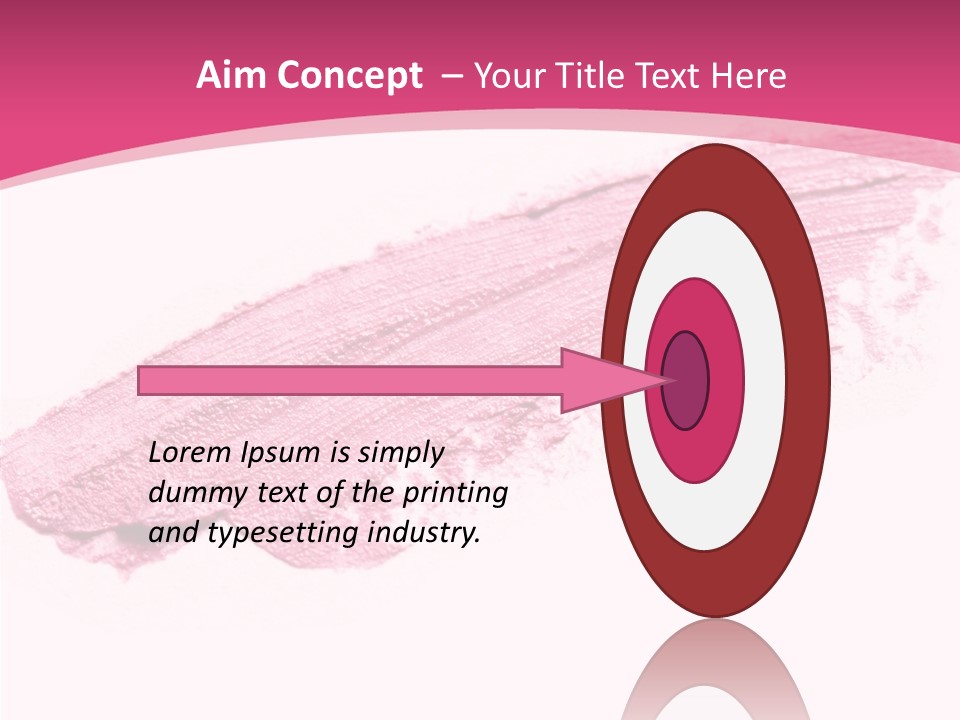 Aim Concept – Your Title Text Here

Lorem Ipsum is simply dummy text of the printing and typesetting industry.